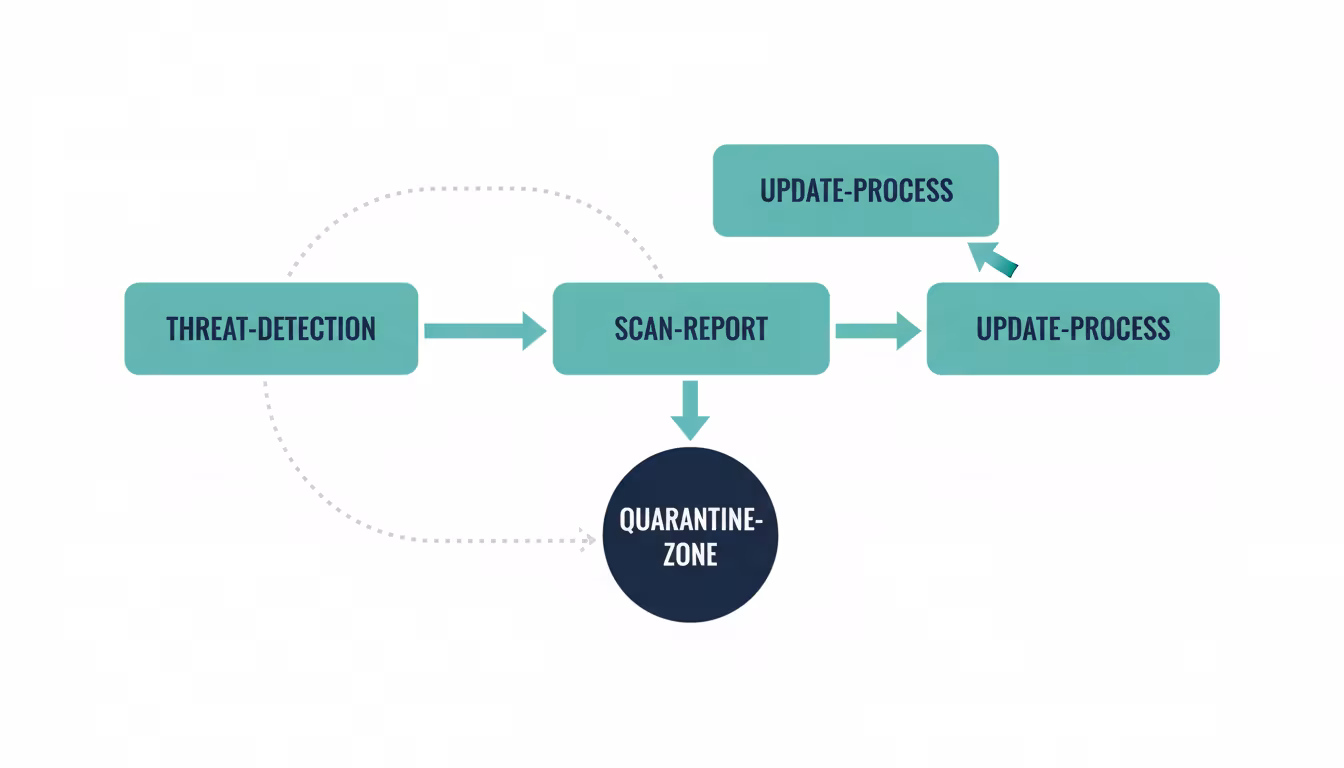 UPDATE-PROCESS

THREAT-DETECTION

SCAN-REPORT

UPDATE-PROCESS

QUARANTINE-ZONE